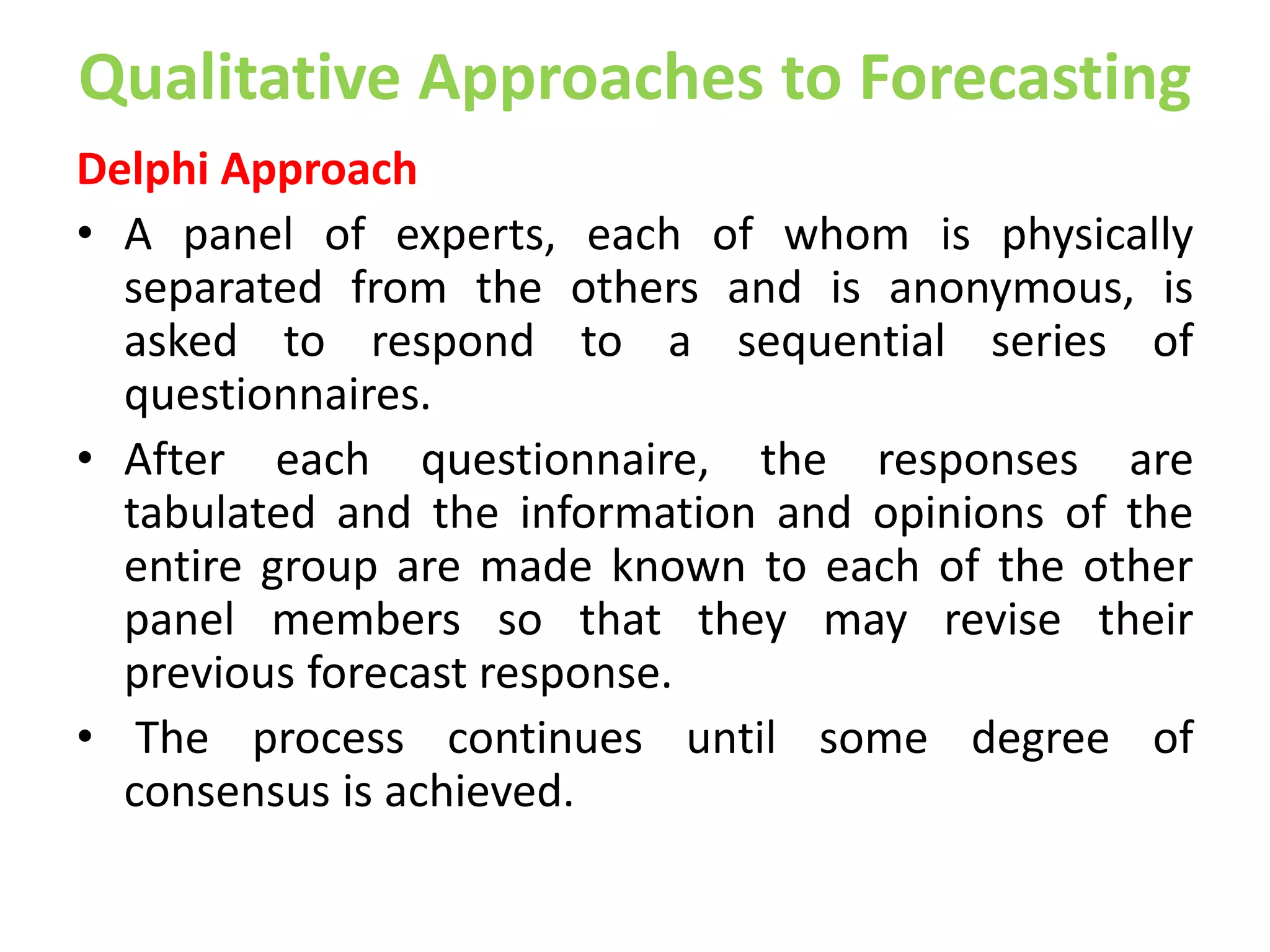 Qualitative Approaches to Forecasting

Delphi Approach

• A panel of experts, each of whom is physically separated from the others and is anonymous, is asked to respond to a sequential series of questionnaires.

• After each questionnaire, the responses are tabulated and the information and opinions of the entire group are made known to each of the other panel members so that they may revise their previous forecast response.

• The process continues until some degree of consensus is achieved.